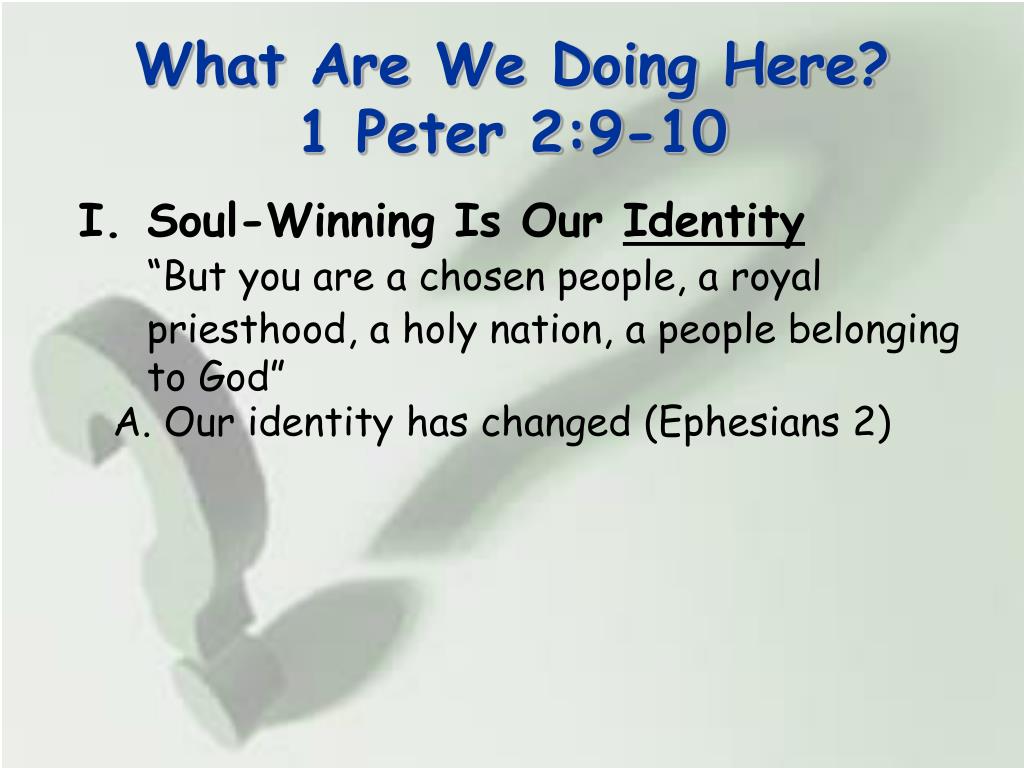 What Are We Doing Here?
1 Peter 2:9-10

I. Soul-Winning Is Our Identity
“But you are a chosen people, a royal priesthood, a holy nation, a people belonging to God”

A. Our identity has changed (Ephesians 2)